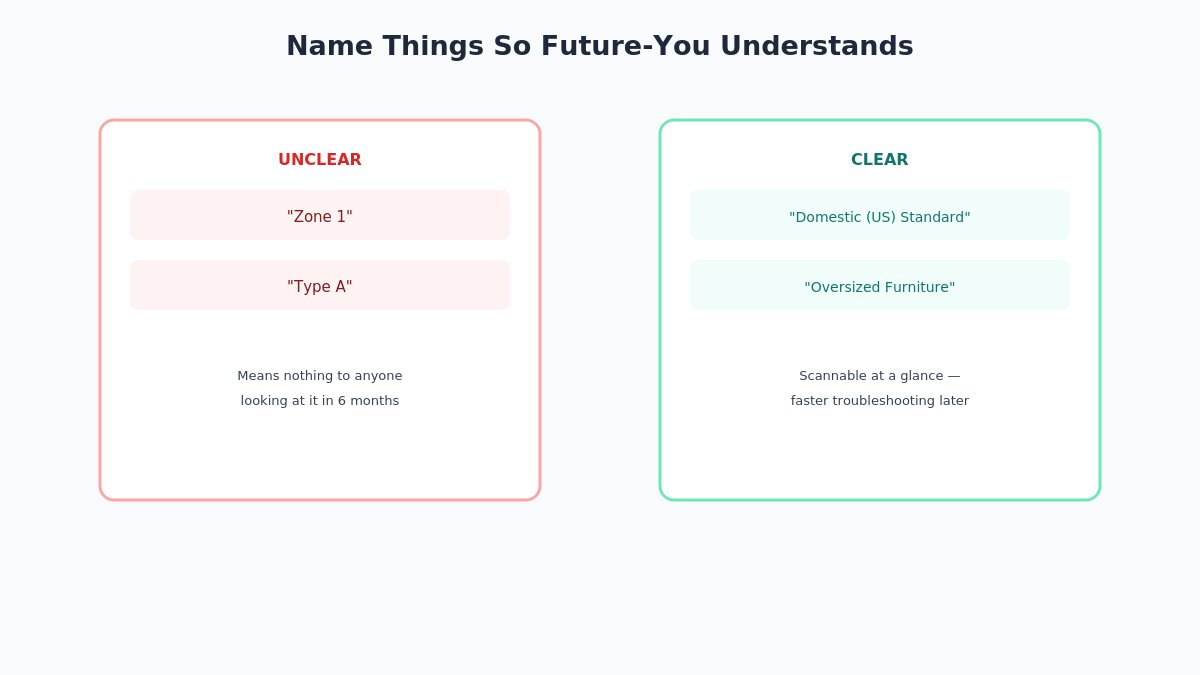 Name Things So Future-You Understands

UNCLEAR

"Zone 1"

"Type A"

Means nothing to anyone looking at it in 6 months

CLEAR

"Domestic (US) Standard"

"Oversized Furniture"

Scannable at a glance — faster troubleshooting later